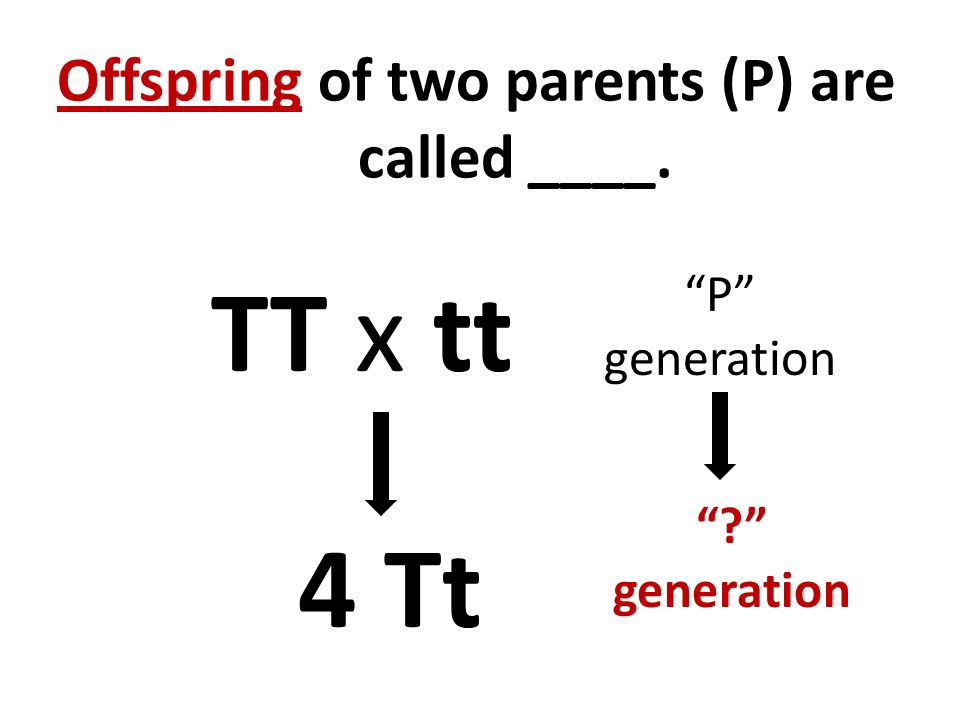 Offspring of two parents (P) are called ____.

TT x tt

4 Tt

“P” generation

“?” generation